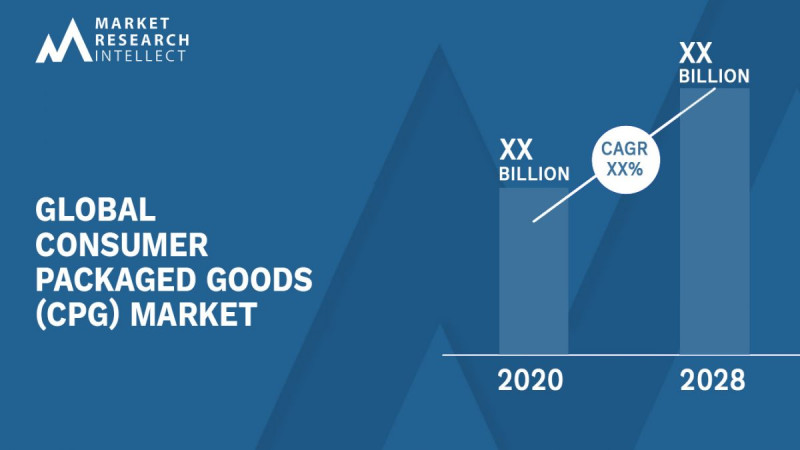 MARKET RESEARCH INTELLECT

GLOBAL CONSUMER PACKAGED GOODS (CPG) MARKET

XX BILLION

CAGR XX%

XX BILLION

2020

2028